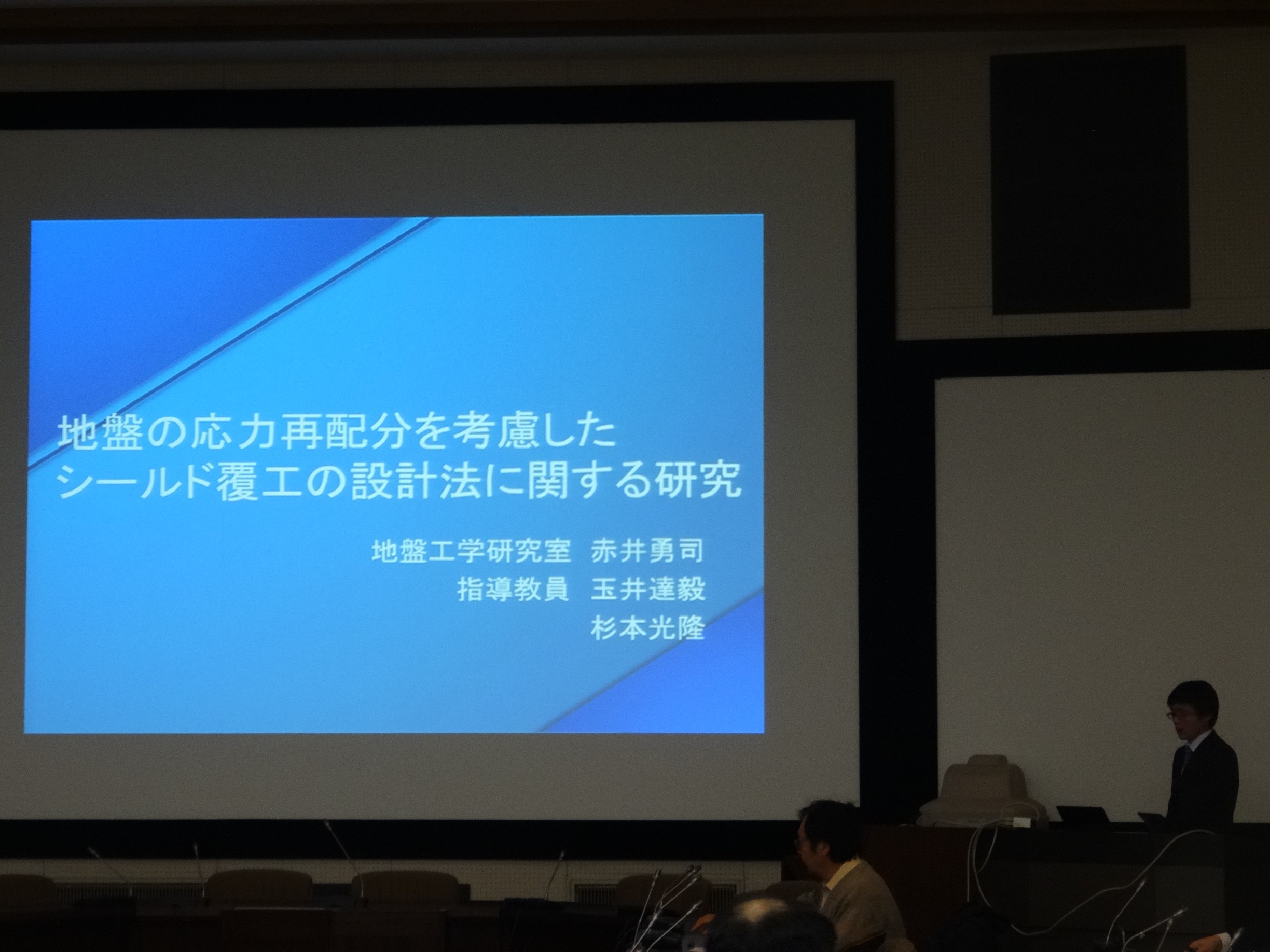 地盤の応力再配分を考慮した
シールド覆工の設計法に関する研究

地盤工学研究室　赤井勇司
指導教員　玉井達毅
杉本光隆